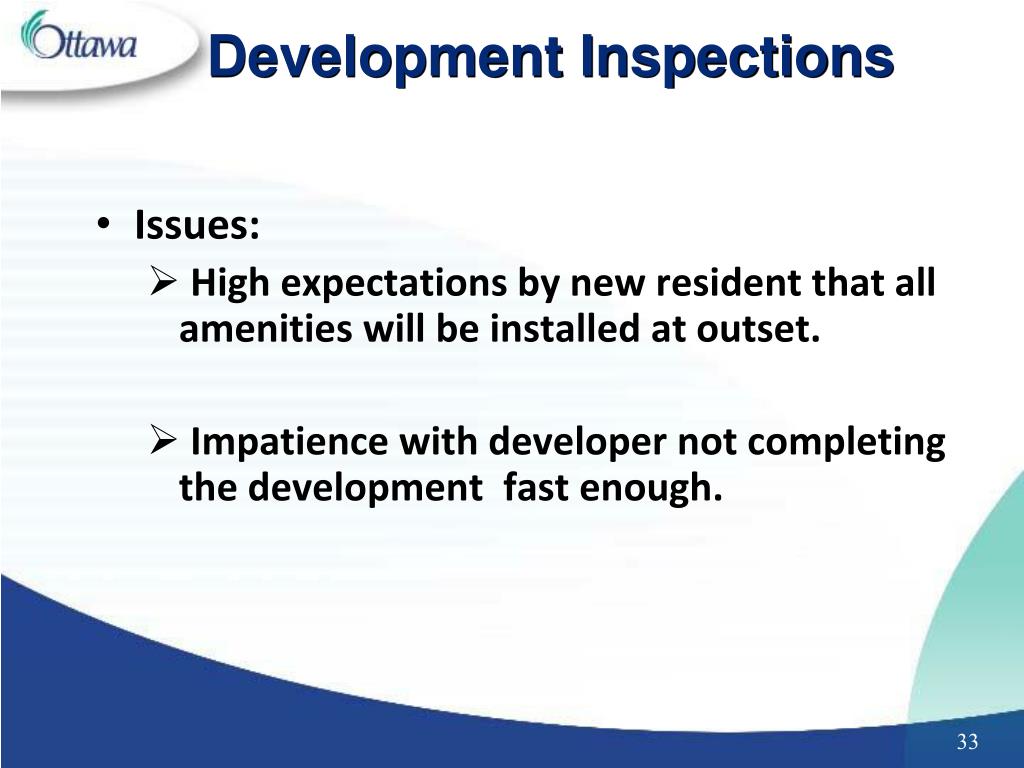 Ottawa

Development Inspections

• Issues:

➢ High expectations by new resident that all amenities will be installed at outset.

➢ Impatience with developer not completing the development fast enough.

33